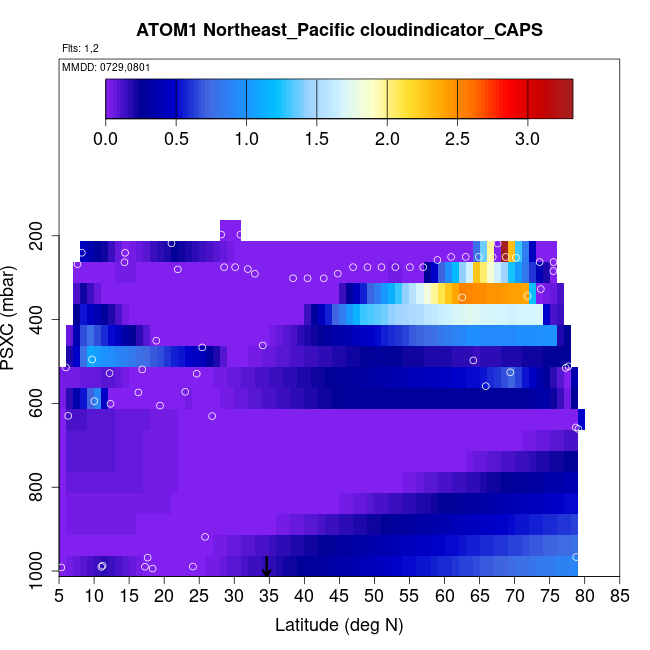 ATOM1 Northeast_Pacific cloudindicator_CAPS

Flts: 1,2

MMDD: 0729,0801

0.0 0.5 1.0 1.5 2.0 2.5 3.0

PSXC (mbar)

200
400
600
800
1000

5 10 15 20 25 30 35 40 45 50 55 60 65 70 75 80 85

Latitude (deg N)